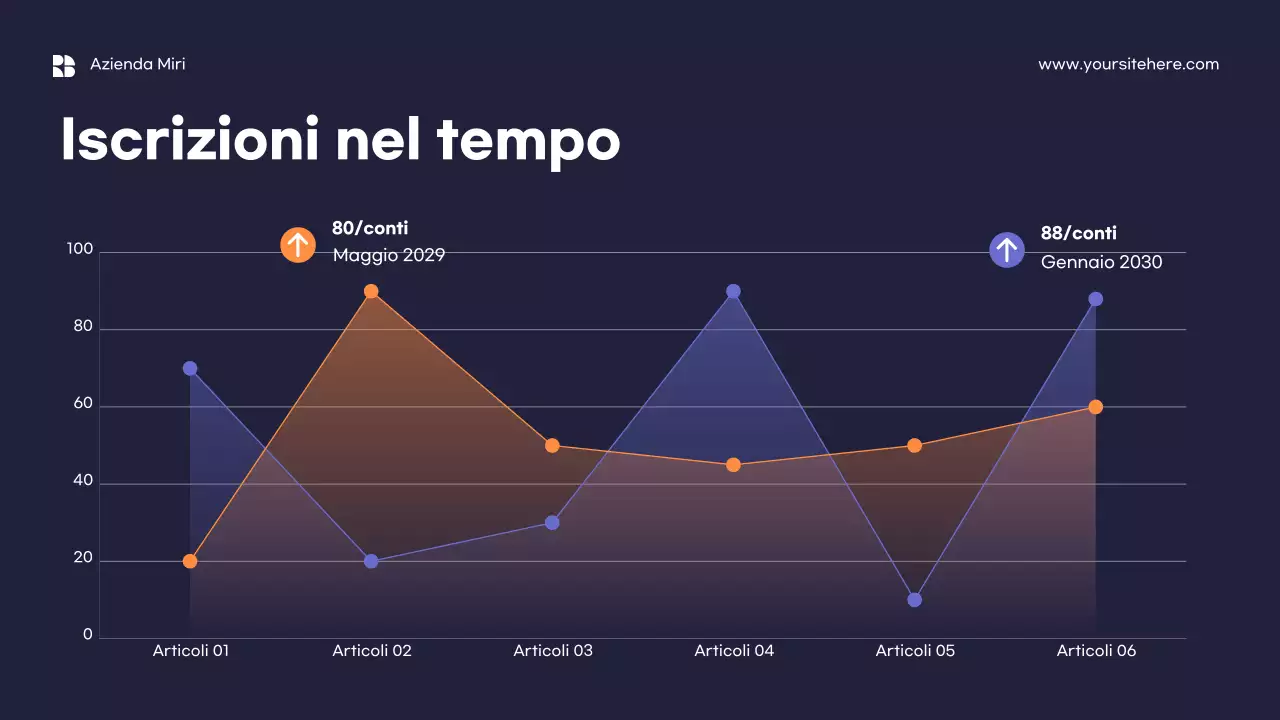 Azienda Miri

www.yoursitehere.com

Iscrizioni nel tempo

80/conti
Maggio 2029

88/conti
Gennaio 2030

100
80
60
40
20
0

Articoli 01
Articoli 02
Articoli 03
Articoli 04
Articoli 05
Articoli 06